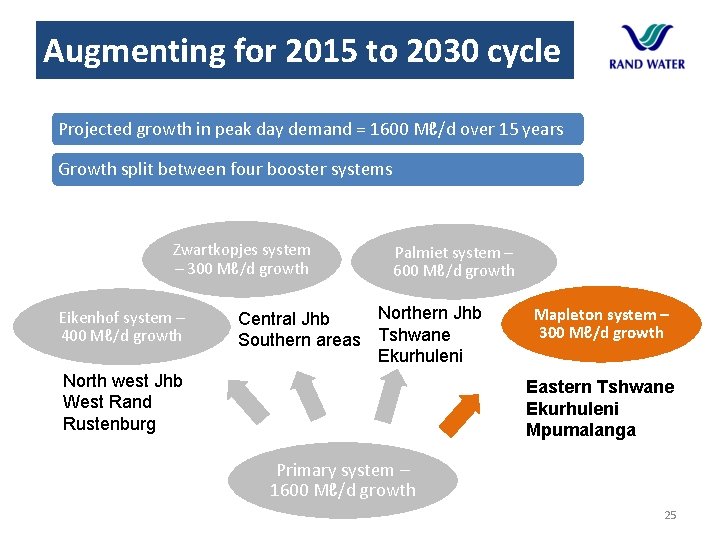 Augmenting for 2015 to 2030 cycle

RAND WATER

Projected growth in peak day demand = 1600 Mℓ/d over 15 years

Growth split between four booster systems

Eikenhof system – 400 Mℓ/d growth

North west Jhb
West Rand
Rustenburg

Zwartkopjes system – 300 Mℓ/d growth

Central Jhb
Southern areas

Palmiet system – 600 Mℓ/d growth

Northern Jhb
Tshwane
Ekurhuleni

Mapleton system – 300 Mℓ/d growth

Eastern Tshwane
Ekurhuleni
Mpumalanga

Primary system – 1600 Mℓ/d growth

25